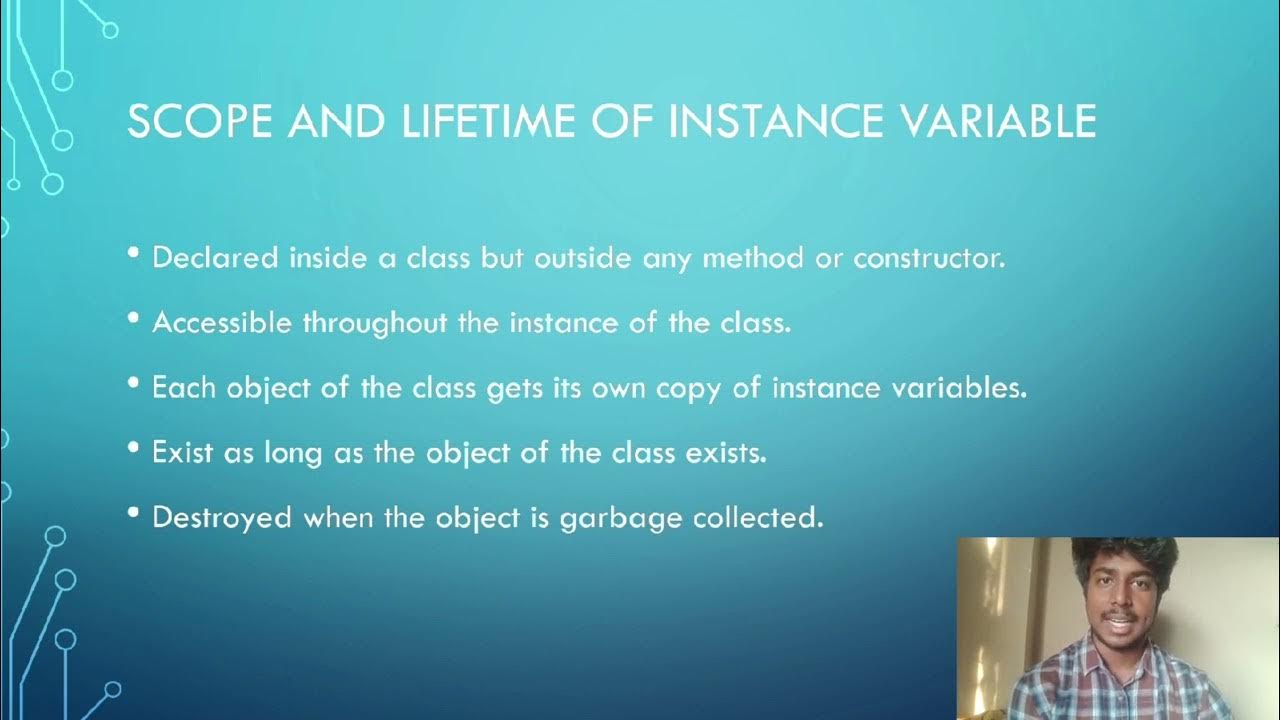 SCOPE AND LIFETIME OF INSTANCE VARIABLE

• Declared inside a class but outside any method or constructor.

• Accessible throughout the instance of the class.

• Each object of the class gets its own copy of instance variables.

• Exist as long as the object of the class exists.

• Destroyed when the object is garbage collected.